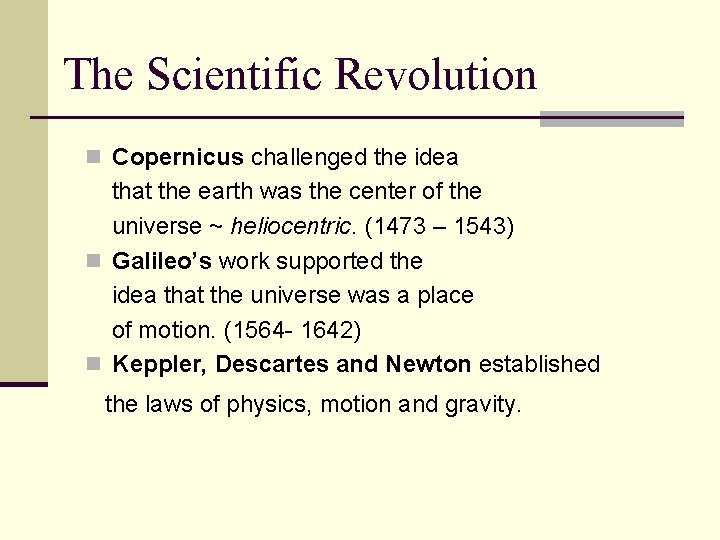 The Scientific Revolution

Copernicus challenged the idea that the earth was the center of the universe ~ heliocentric. (1473 – 1543)

Galileo's work supported the idea that the universe was a place of motion. (1564- 1642)

Keppler, Descartes and Newton established the laws of physics, motion and gravity.